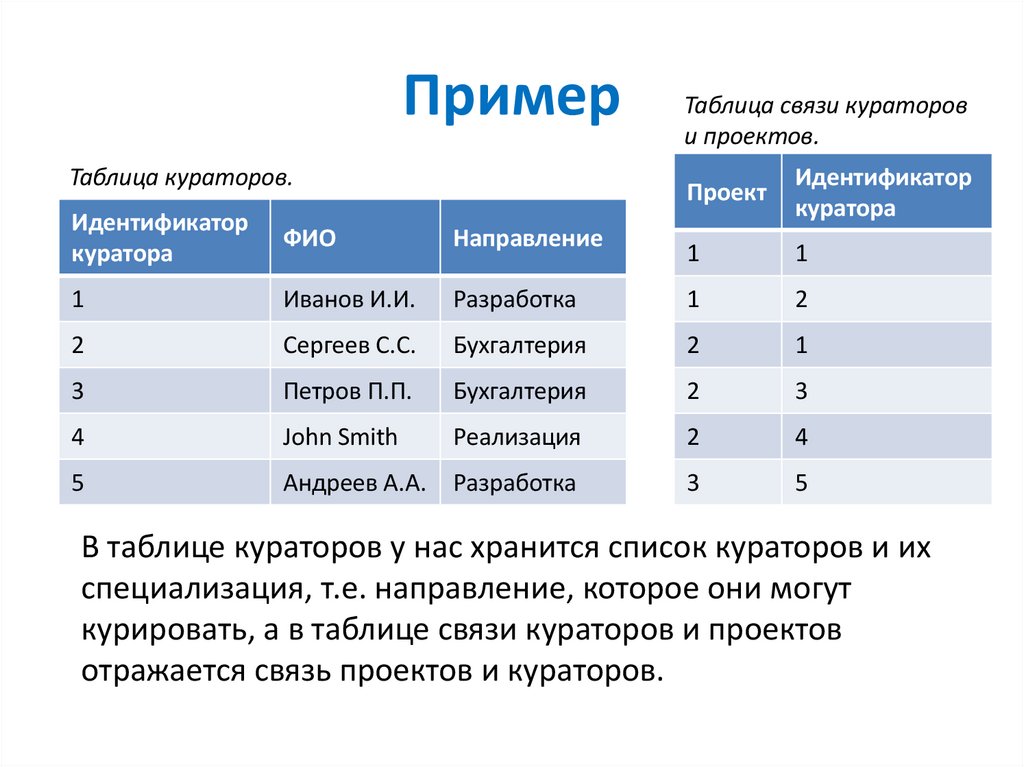 Пример

Таблица кураторов.

| Идентификатор куратора | ФИО | Направление |
|---|---|---|
| 1 | Иванов И.И. | Разработка |
| 2 | Сергеев С.С. | Бухгалтерия |
| 3 | Петров П.П. | Бухгалтерия |
| 4 | John Smith | Реализация |
| 5 | Андреев А.А. | Разработка |

Таблица связи кураторов и проектов.

| Проект | Идентификатор куратора |
|---|---|
| 1 | 1 |
| 1 | 2 |
| 2 | 1 |
| 2 | 3 |
| 2 | 4 |
| 3 | 5 |

В таблице кураторов у нас хранится список кураторов и их специализация, т.е. направление, которое они могут курировать, а в таблице связи кураторов и проектов отражается связь проектов и кураторов.